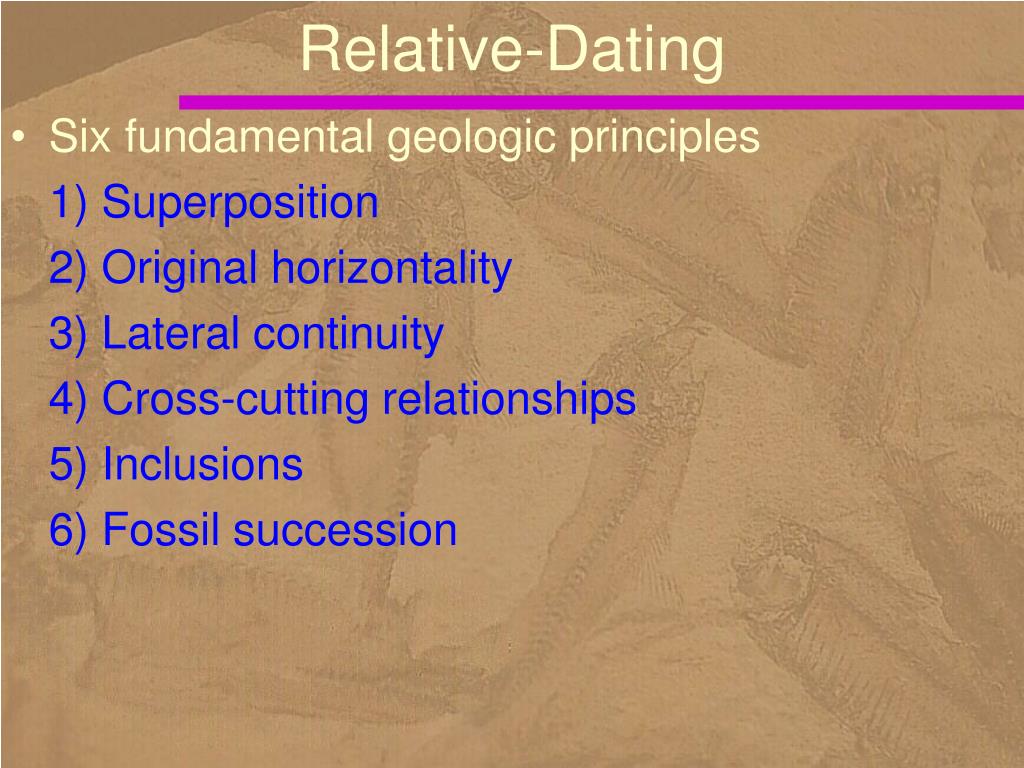 Relative-Dating

• Six fundamental geologic principles

1) Superposition

2) Original horizontality

3) Lateral continuity

4) Cross-cutting relationships

5) Inclusions

6) Fossil succession